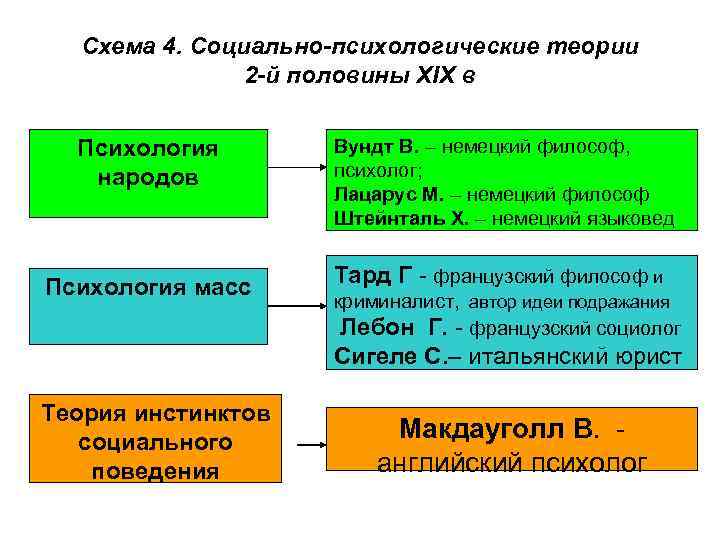 Схема 4. Социально-психологические теории 2-й половины XIX в

Психология народов

Вундт В. – немецкий философ, психолог;
Лацарус М. – немецкий философ
Штейнталь Х. – немецкий языковед

Психология масс

Тард Г - французский философ и криминалист, автор идеи подражания
Лебон Г. - французский социолог
Сигеле С.– итальянский юрист

Теория инстинктов социального поведения

Макдауголл В. - английский психолог